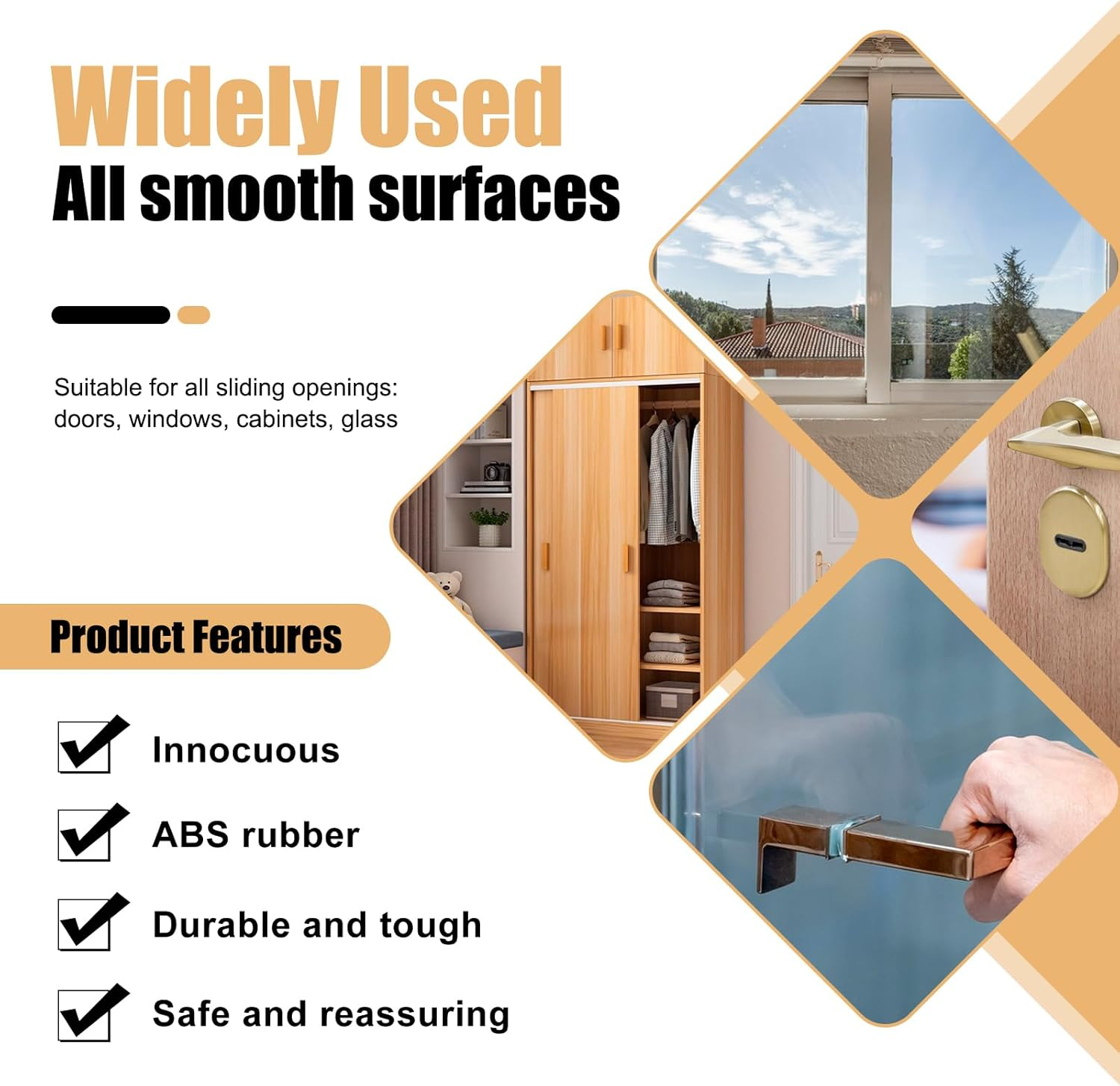 Widely Used
All smooth surfaces

Suitable for all sliding openings: doors, windows, cabinets, glass

Product Features

Innocuous

ABS rubber

Durable and tough

Safe and reassuring